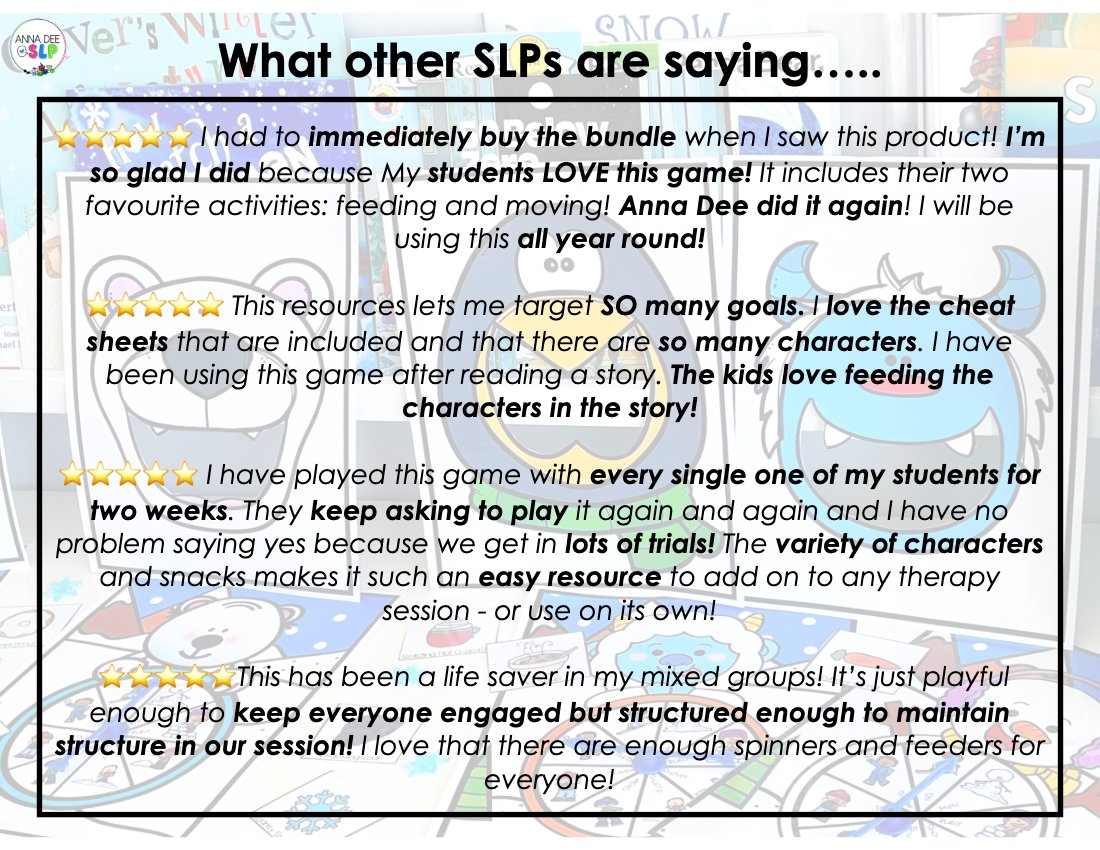 ANNA DEE SLP

What other SLPs are saying…..

⭐⭐⭐⭐⭐ I had to immediately buy the bundle when I saw this product! I'm so glad I did because My students LOVE this game! It includes their two favourite activities: feeding and moving! Anna Dee did it again! I will be using this all year round!

⭐⭐⭐⭐⭐ This resources lets me target SO many goals. I love the cheat sheets that are included and that there are so many characters. I have been using this game after reading a story. The kids love feeding the characters in the story!

⭐⭐⭐⭐⭐ I have played this game with every single one of my students for two weeks. They keep asking to play it again and again and I have no problem saying yes because we get in lots of trials! The variety of characters and snacks makes it such an easy resource to add on to any therapy session - or use on its own!

⭐⭐⭐⭐⭐This has been a life saver in my mixed groups! It's just playful enough to keep everyone engaged but structured enough to maintain structure in our session! I love that there are enough spinners and feeders for everyone!